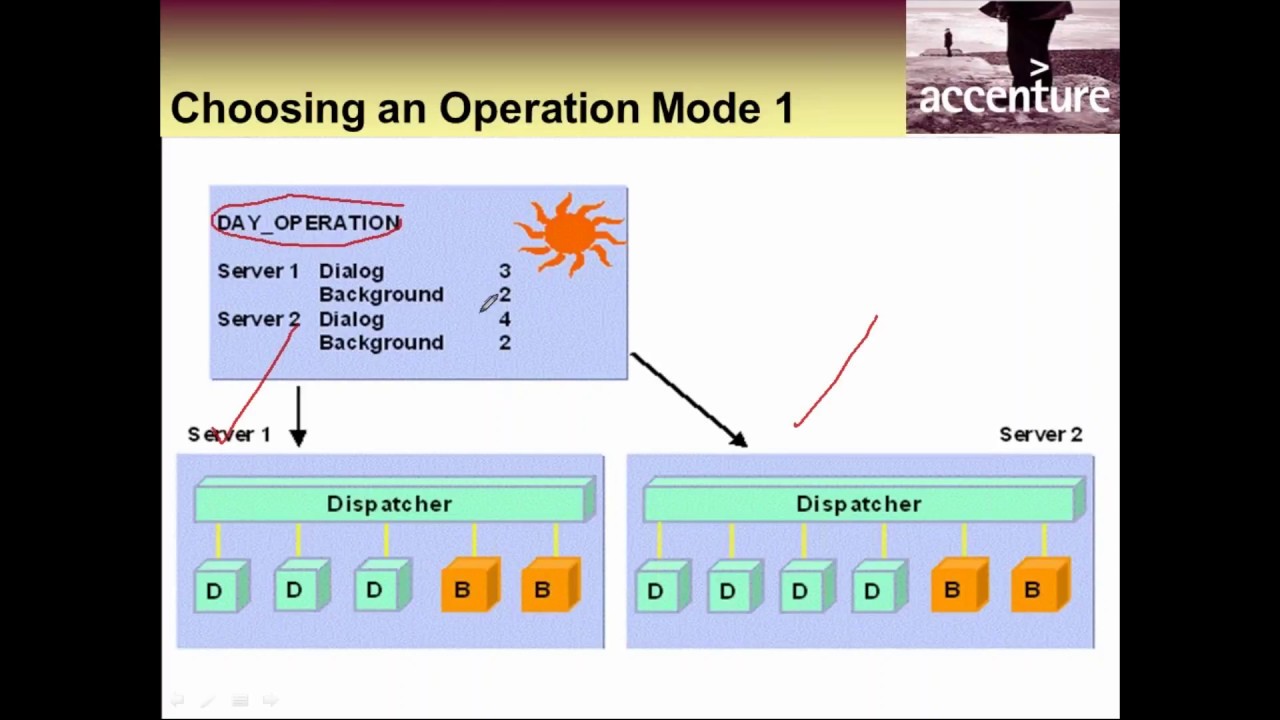 Choosing an Operation Mode 1

accenture

DAY_OPERATION

| | | |
|---|---|---|
| Server 1 | Dialog | 3 |
| | Background | 2 |
| Server 2 | Dialog | 4 |
| | Background | 2 |

Server 1

Server 2

Dispatcher

D D D B B

Dispatcher

D D D D B B